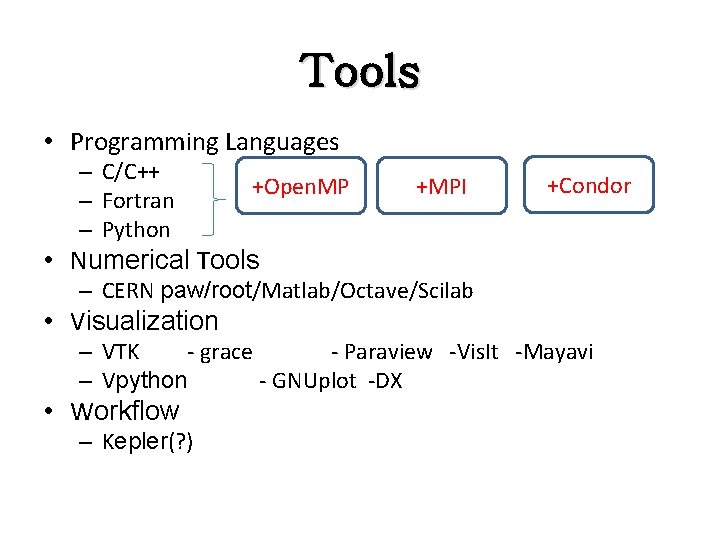 Tools

• Programming Languages
– C/C++
– Fortran
– Python

+OpenMP
+MPI
+Condor

• Numerical Tools
– CERN paw/root/Matlab/Octave/Scilab
• Visualization
– VTK - grace - Paraview -VisIt -Mayavi
– Vpython - GNUplot -DX
• Workflow
– Kepler(?)